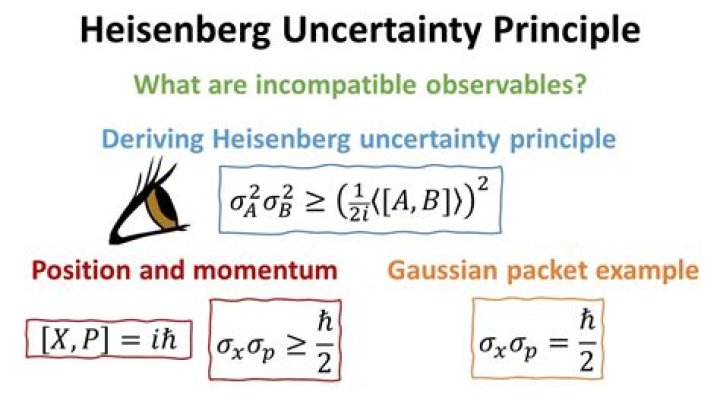 Heisenberg Uncertainty Principle

What are incompatible observables?

Deriving Heisenberg uncertainty principle

$\sigma_A^2 \sigma_B^2 \geq \left(\frac{1}{2i}\langle[A,B]\rangle\right)^2$

Position and momentum

$[X,P] = i\hbar$

$\sigma_x \sigma_p \geq \frac{\hbar}{2}$

Gaussian packet example

$\sigma_x \sigma_p = \frac{\hbar}{2}$